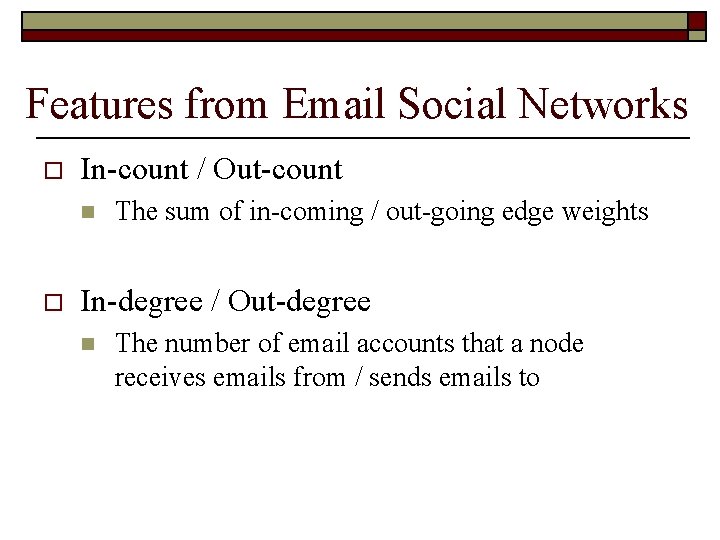 Features from Email Social Networks

In-count / Out-count

The sum of in-coming / out-going edge weights

In-degree / Out-degree

The number of email accounts that a node receives emails from / sends emails to